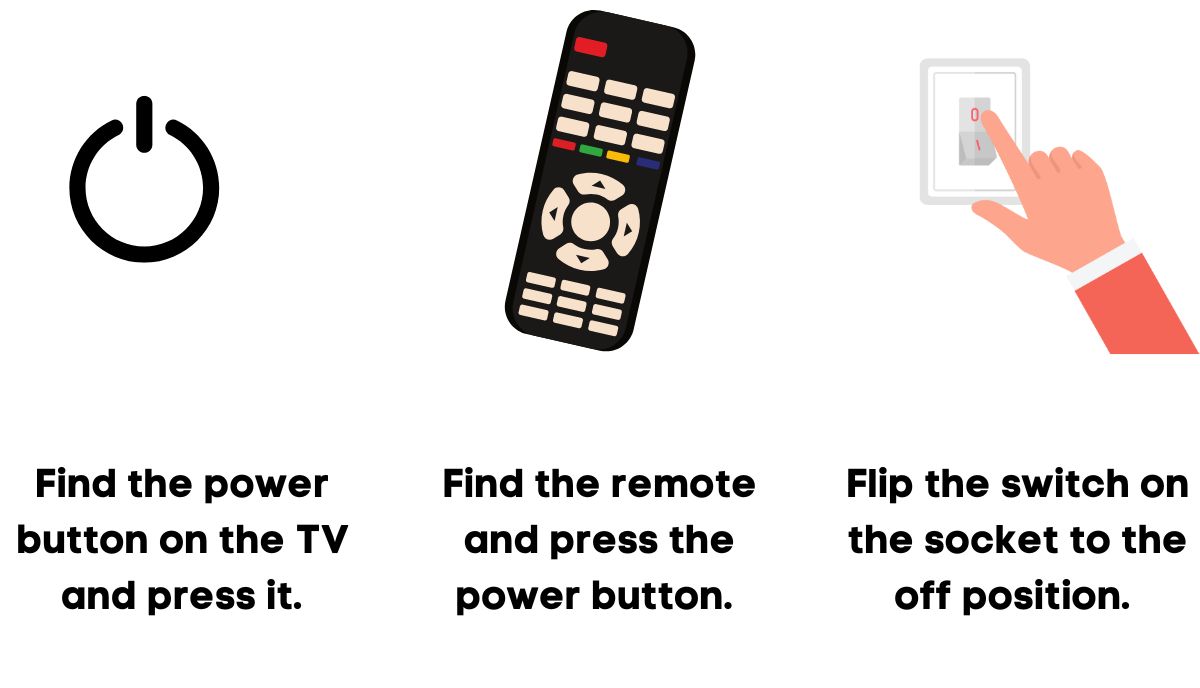 0
I

Find the power button on the TV and press it.

Find the remote and press the power button.

Flip the switch on the socket to the off position.